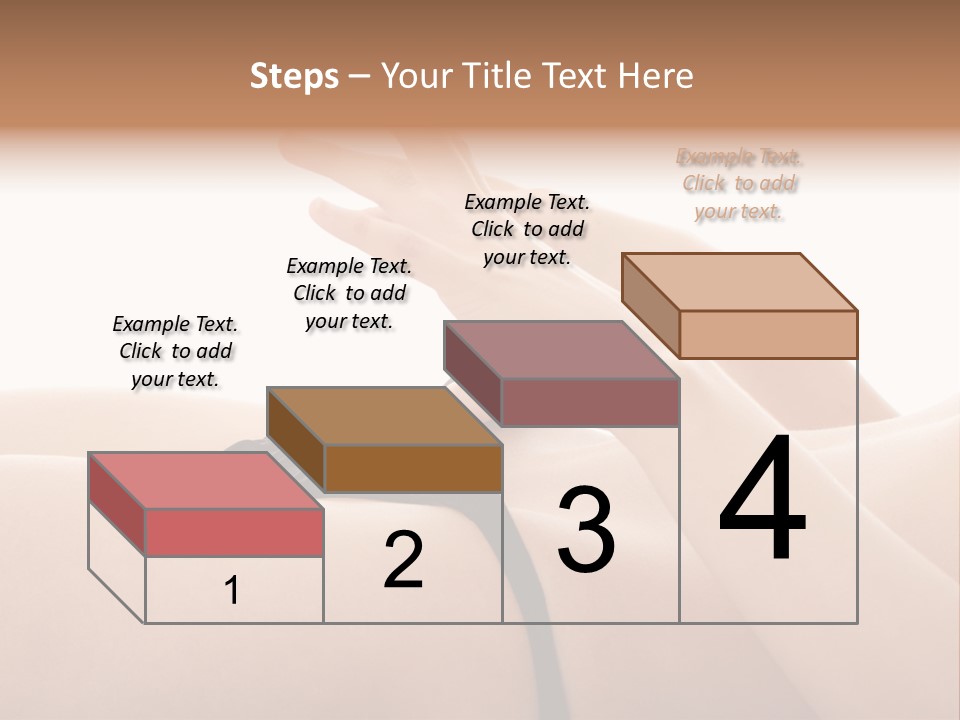 Steps – Your Title Text Here

Example Text. Click to add your text.

Example Text. Click to add your text.

Example Text. Click to add your text.

Example Text. Click to add your text.

1

2

3

4